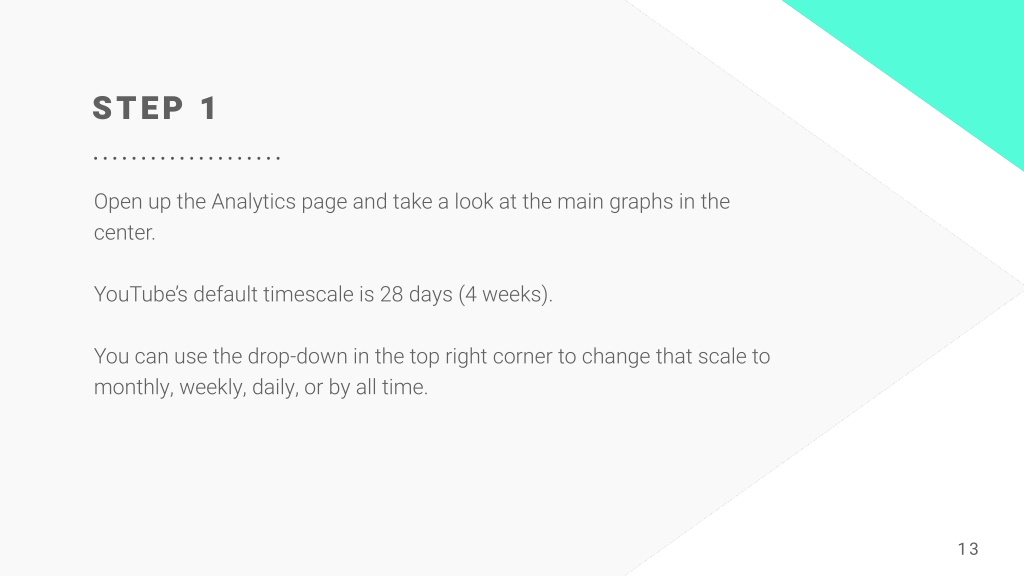 STEP 1

Open up the Analytics page and take a look at the main graphs in the center.

YouTube's default timescale is 28 days (4 weeks).

You can use the drop-down in the top right corner to change that scale to monthly, weekly, daily, or by all time.

13